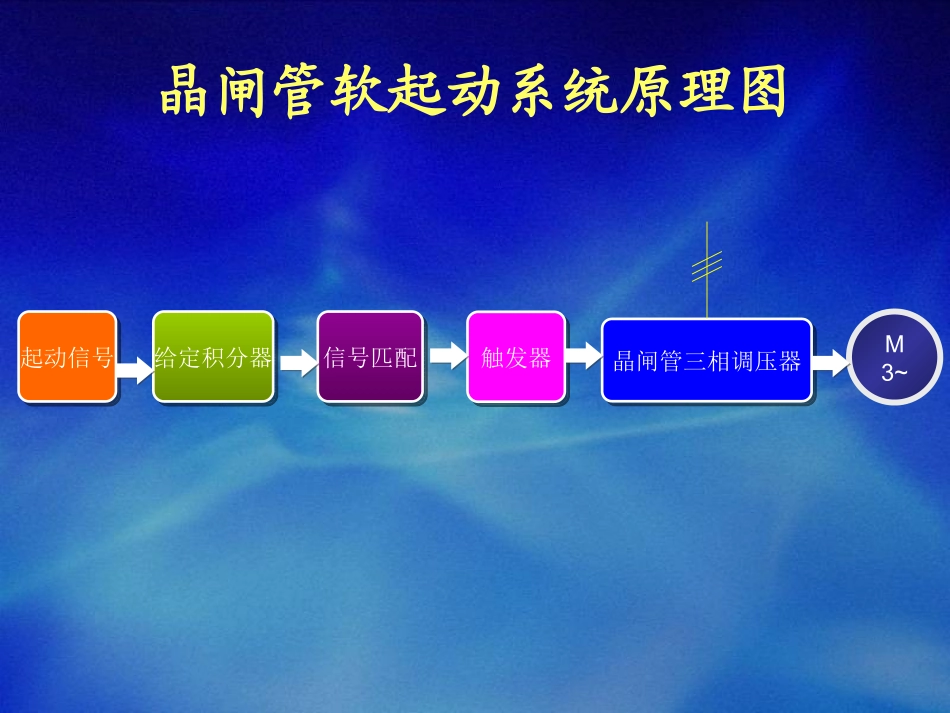 晶闸管软起动系统原理图

起动信号

给定积分器

信号匹配

触发器

晶闸管三相调压器

M
3~